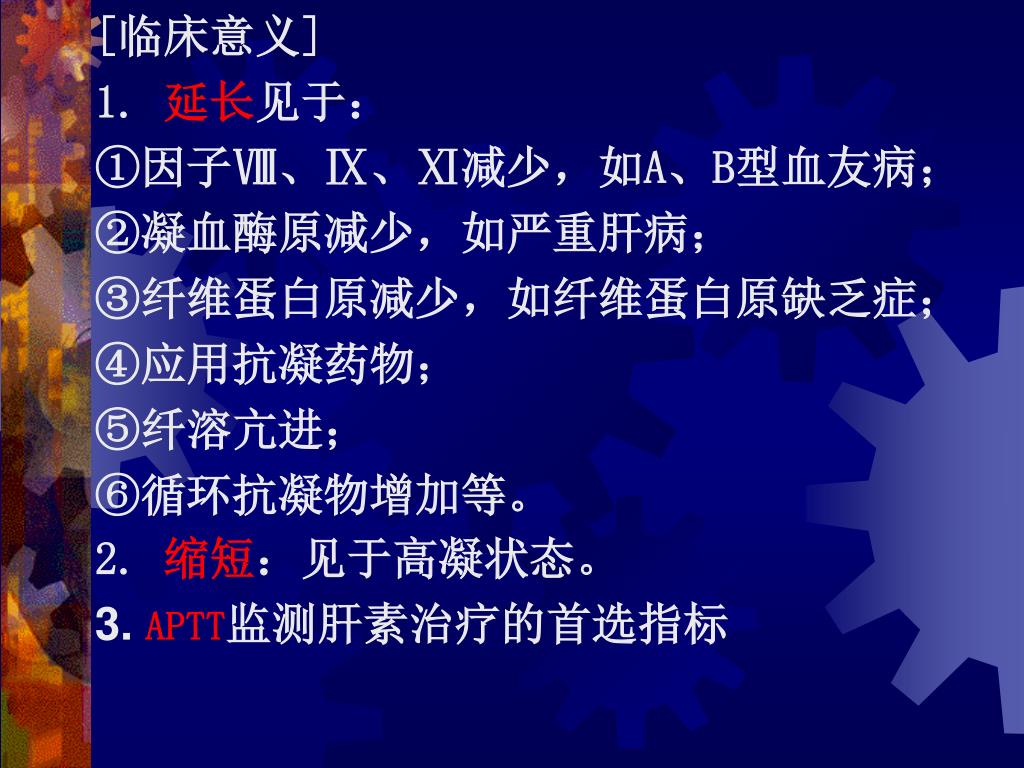 [临床意义]

1. 延长见于：

①因子Ⅷ、Ⅸ、Ⅺ减少，如A、B型血友病；

②凝血酶原减少，如严重肝病；

③纤维蛋白原减少，如纤维蛋白原缺乏症；

④应用抗凝药物；

⑤纤溶亢进；

⑥循环抗凝物增加等。

2. 缩短：见于高凝状态。

3. APTT监测肝素治疗的首选指标